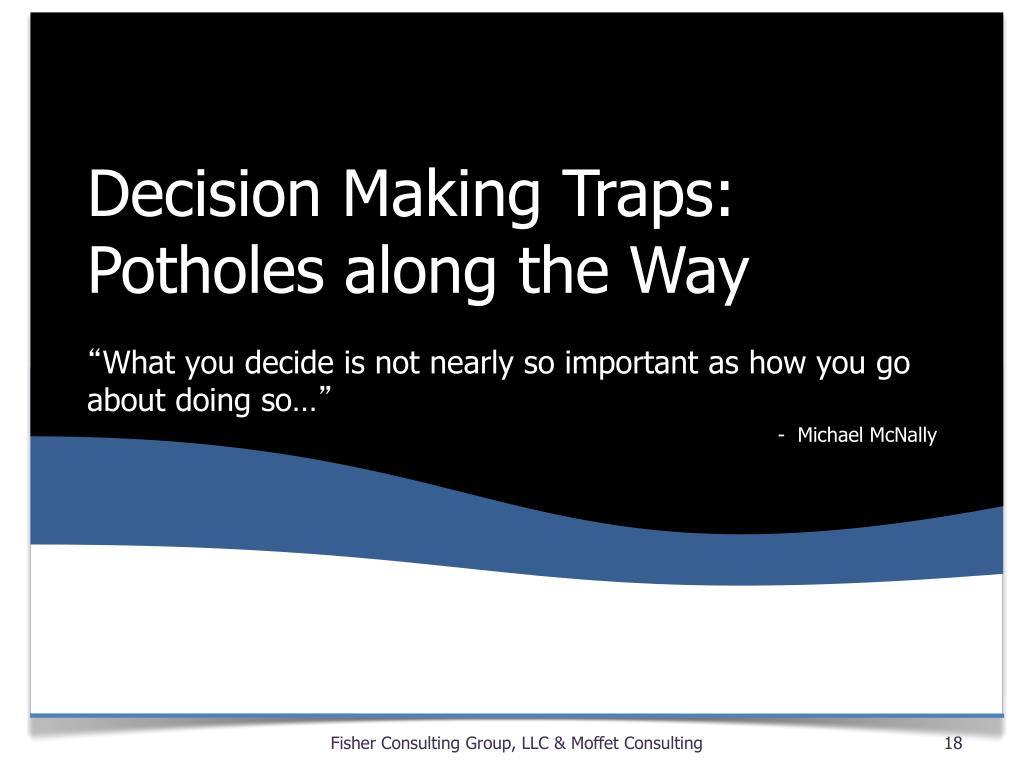 Decision Making Traps: Potholes along the Way

“What you decide is not nearly so important as how you go about doing so…”

- Michael McNally

Fisher Consulting Group, LLC & Moffet Consulting

18